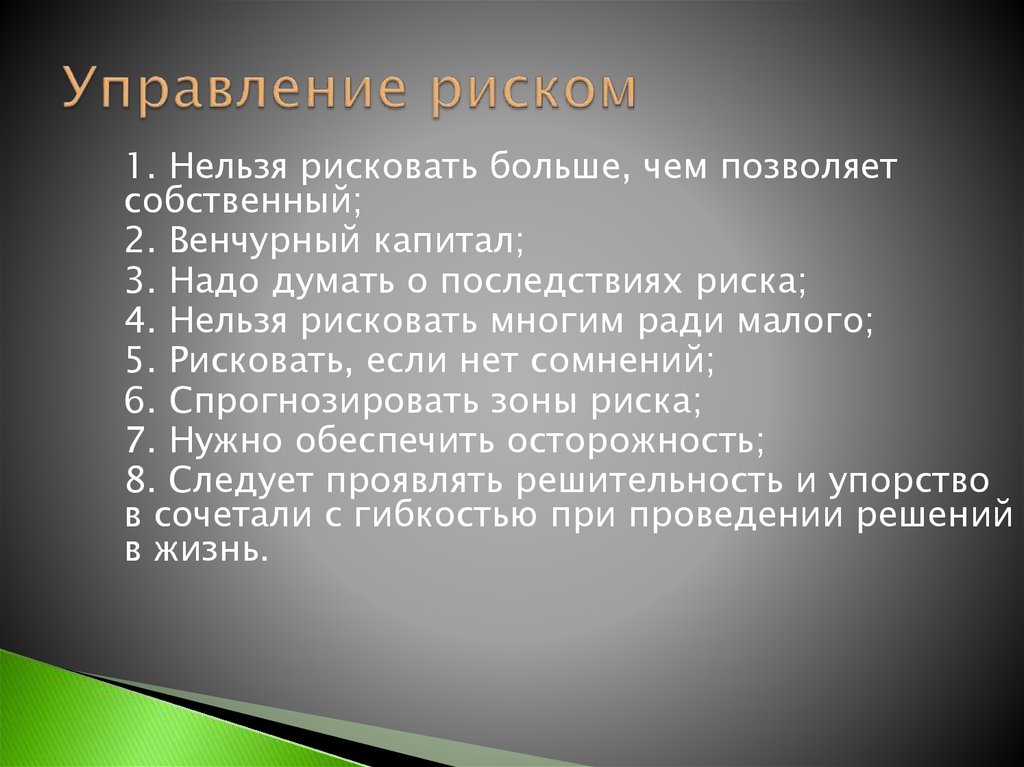 Управление риском

1. Нельзя рисковать больше, чем позволяет собственный;
2. Венчурный капитал;
3. Надо думать о последствиях риска;
4. Нельзя рисковать многим ради малого;
5. Рисковать, если нет сомнений;
6. Спрогнозировать зоны риска;
7. Нужно обеспечить осторожность;
8. Следует проявлять решительность и упорство в сочетали с гибкостью при проведении решений в жизнь.